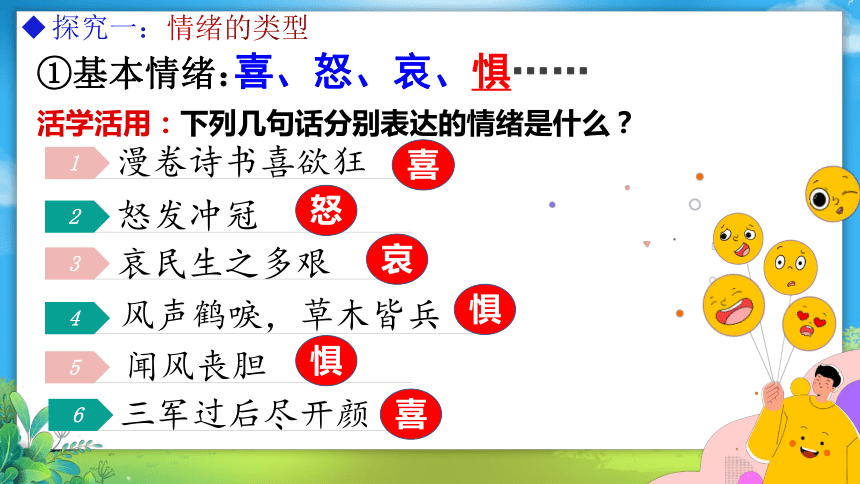 ◆ 探究一：情绪的类型

①基本情绪：喜、怒、哀、惧……

活学活用：下列几句话分别表达的情绪是什么？

1 漫卷诗书喜欲狂 喜

2 怒发冲冠 怒

3 哀民生之多艰 哀

4 风声鹤唳，草木皆兵 惧

5 闻风丧胆 惧

6 三军过后尽开颜 喜